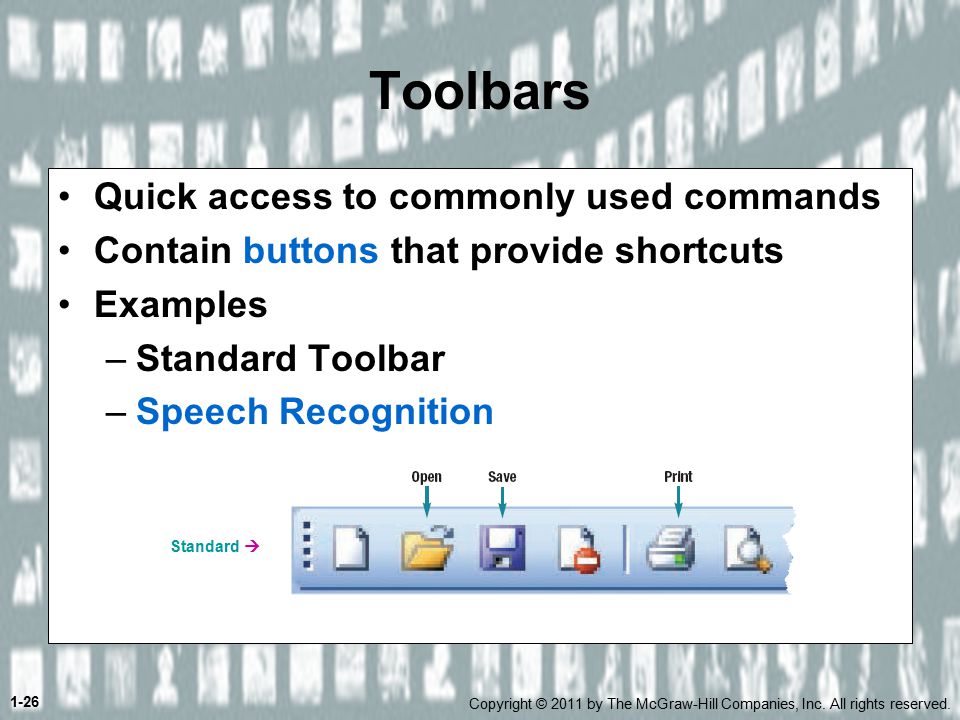 Toolbars

• Quick access to commonly used commands
• Contain buttons that provide shortcuts
• Examples
– Standard Toolbar
– Speech Recognition

Open
Save
Print
Standard →

1-26

Copyright © 2011 by The McGraw-Hill Companies, Inc. All rights reserved.